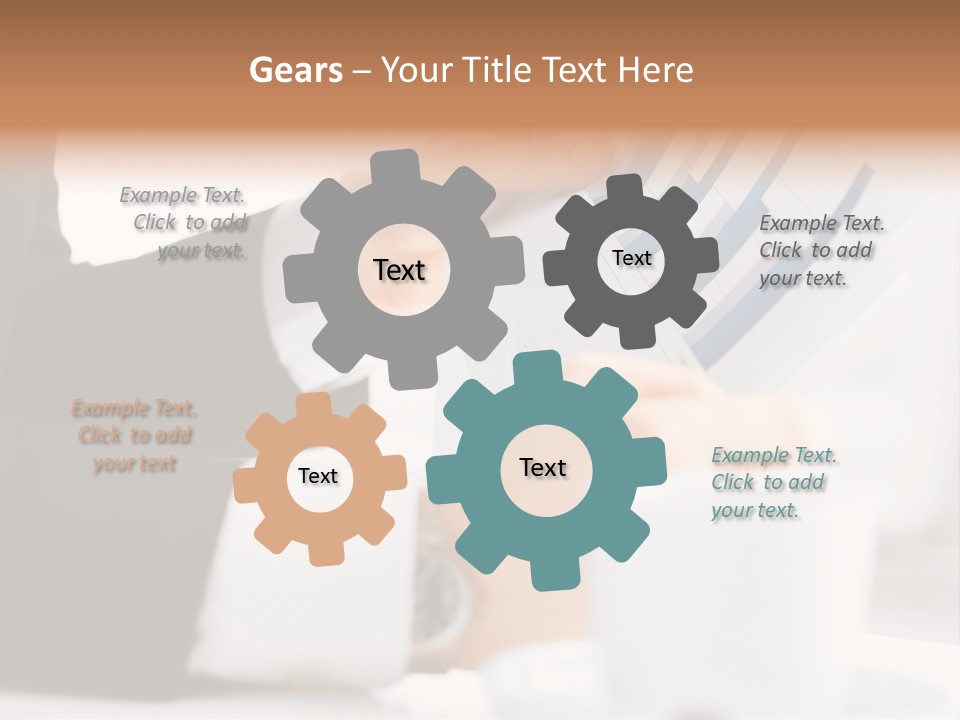 Gears – Your Title Text Here

Example Text. Click to add your text.

Text

Text

Example Text. Click to add your text.

Example Text. Click to add your text

Text

Text

Example Text. Click to add your text.